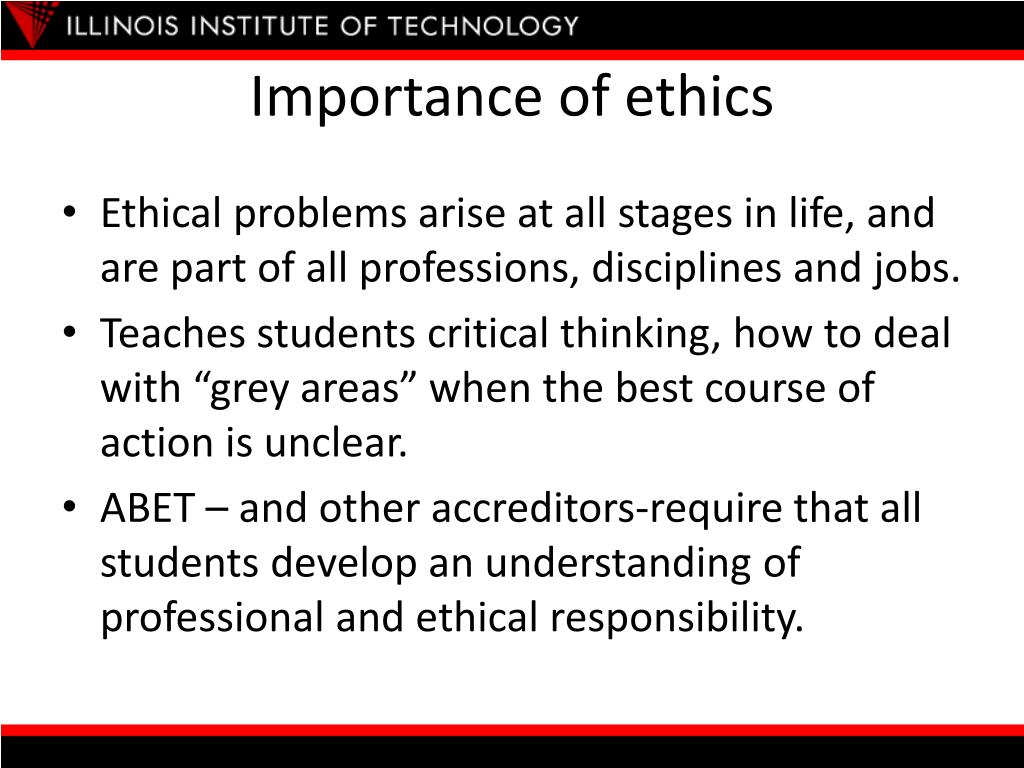 ILLINOIS INSTITUTE OF TECHNOLOGY

Importance of ethics

• Ethical problems arise at all stages in life, and are part of all professions, disciplines and jobs.
• Teaches students critical thinking, how to deal with “grey areas” when the best course of action is unclear.
• ABET – and other accreditors-require that all students develop an understanding of professional and ethical responsibility.